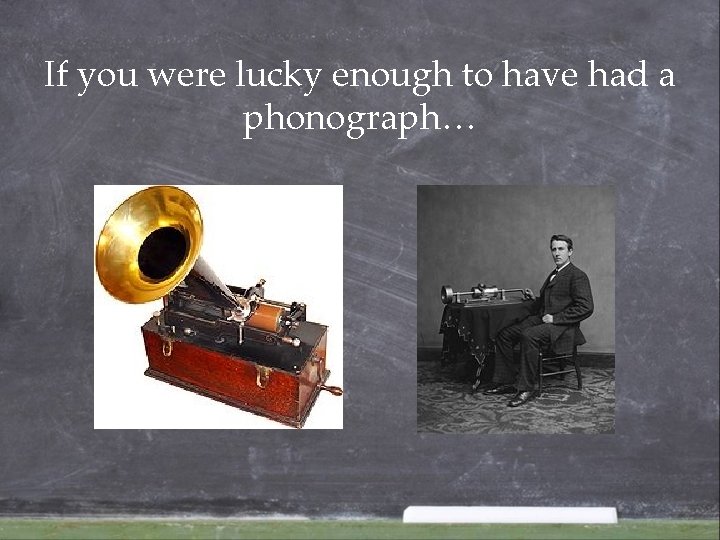 If you were lucky enough to have had a phonograph…